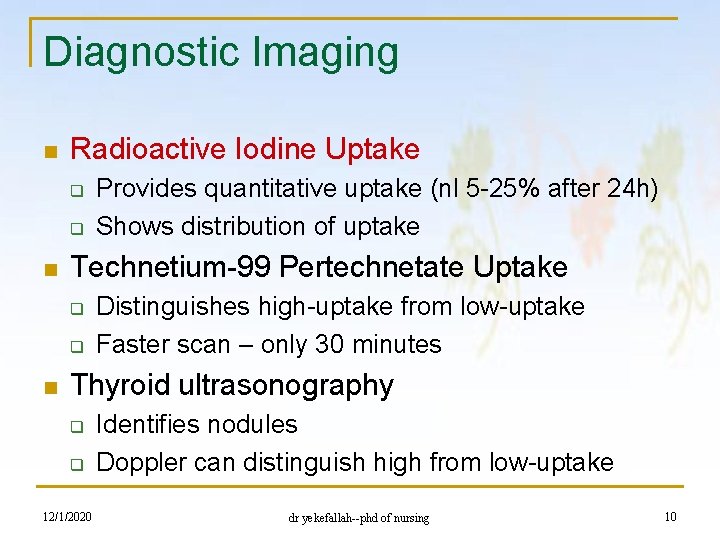 Diagnostic Imaging

- Radioactive Iodine Uptake
  - Provides quantitative uptake (nl 5-25% after 24h)
  - Shows distribution of uptake
- Technetium-99 Pertechnetate Uptake
  - Distinguishes high-uptake from low-uptake
  - Faster scan – only 30 minutes
- Thyroid ultrasonography
  - Identifies nodules
  - Doppler can distinguish high from low-uptake

12/1/2020

dr yekefallah--phd of nursing

10